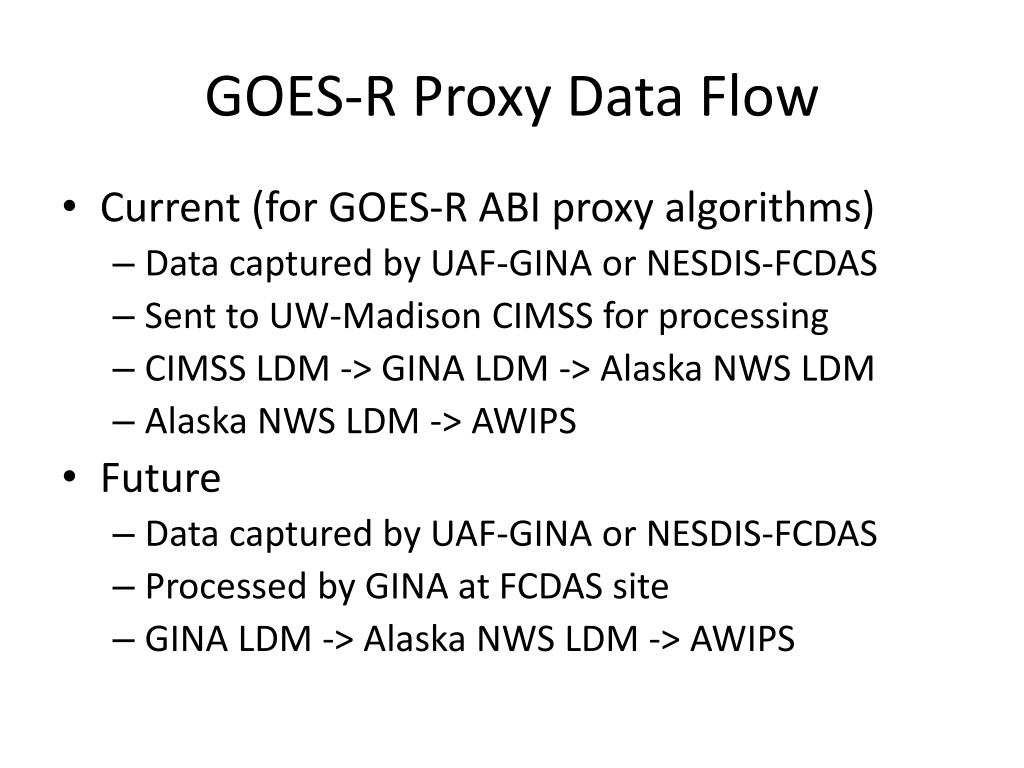 GOES-R Proxy Data Flow

• Current (for GOES-R ABI proxy algorithms)
– Data captured by UAF-GINA or NESDIS-FCDAS
– Sent to UW-Madison CIMSS for processing
– CIMSS LDM -> GINA LDM -> Alaska NWS LDM
– Alaska NWS LDM -> AWIPS
• Future
– Data captured by UAF-GINA or NESDIS-FCDAS
– Processed by GINA at FCDAS site
– GINA LDM -> Alaska NWS LDM -> AWIPS